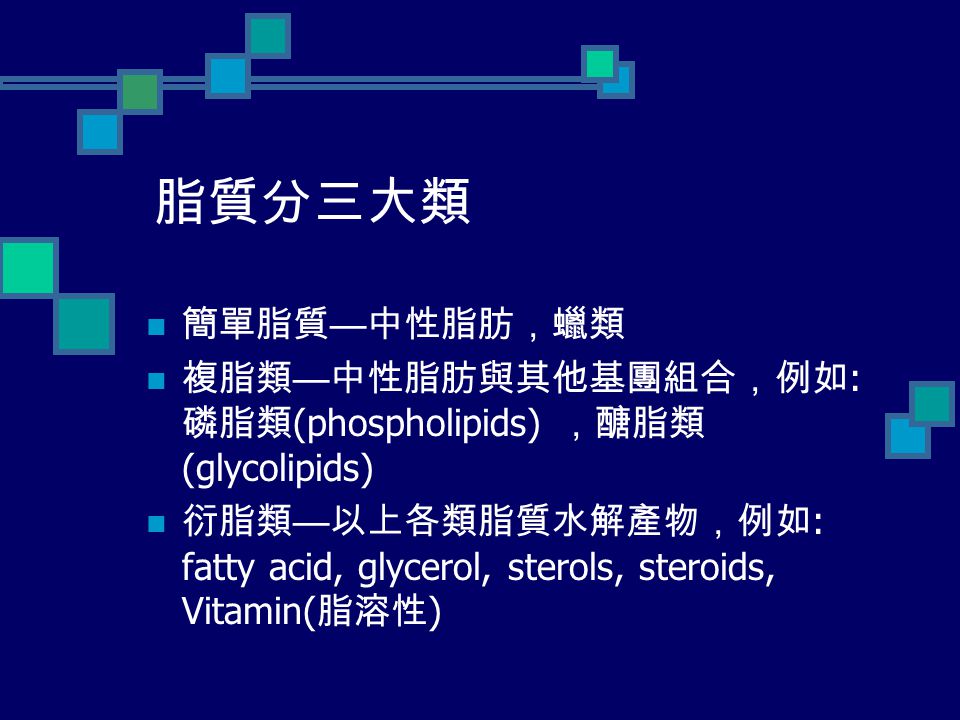 脂質分三大類

■ 簡單脂質—中性脂肪，蠟類

■ 複脂類—中性脂肪與其他基團組合，例如: 磷脂類(phospholipids) ，醣脂類 (glycolipids)

■ 衍脂類—以上各類脂質水解產物，例如: fatty acid, glycerol, sterols, steroids, Vitamin(脂溶性)